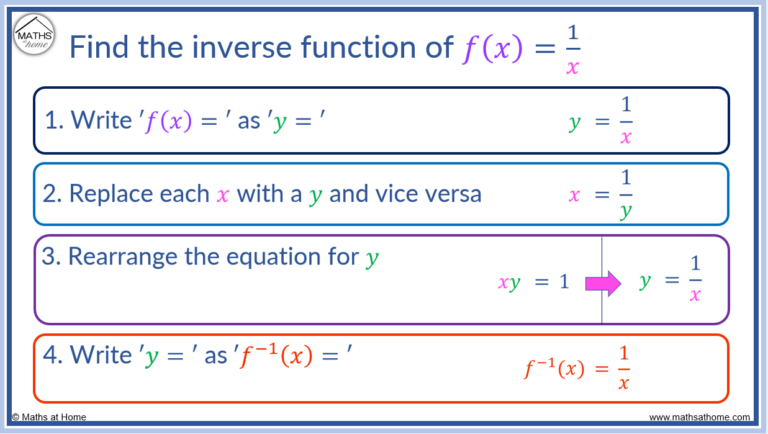 MATHS at home

Find the inverse function of $f(x) = \frac{1}{x}$

1. Write $'f(x) = '$ as $'y = '$

$y = \frac{1}{x}$

2. Replace each $x$ with a $y$ and vice versa

$x = \frac{1}{y}$

3. Rearrange the equation for $y$

$xy = 1$

$y = \frac{1}{x}$

4. Write $'y = '$ as $'f^{-1}(x) = '$

$f^{-1}(x) = \frac{1}{x}$

© Maths at Home

www.mathsathome.com